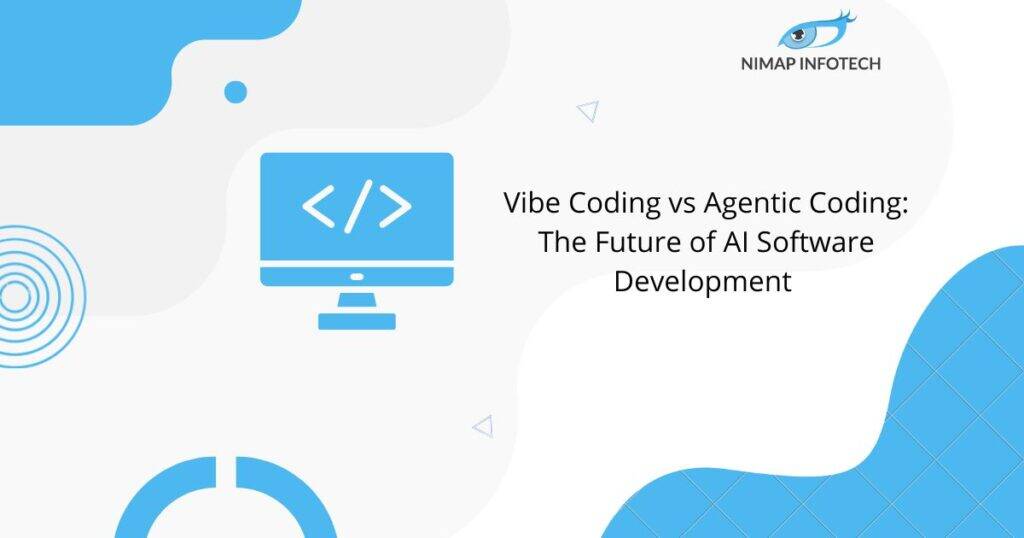 NIMAP INFOTECH

</>

Vibe Coding vs Agentic Coding: The Future of AI Software Development